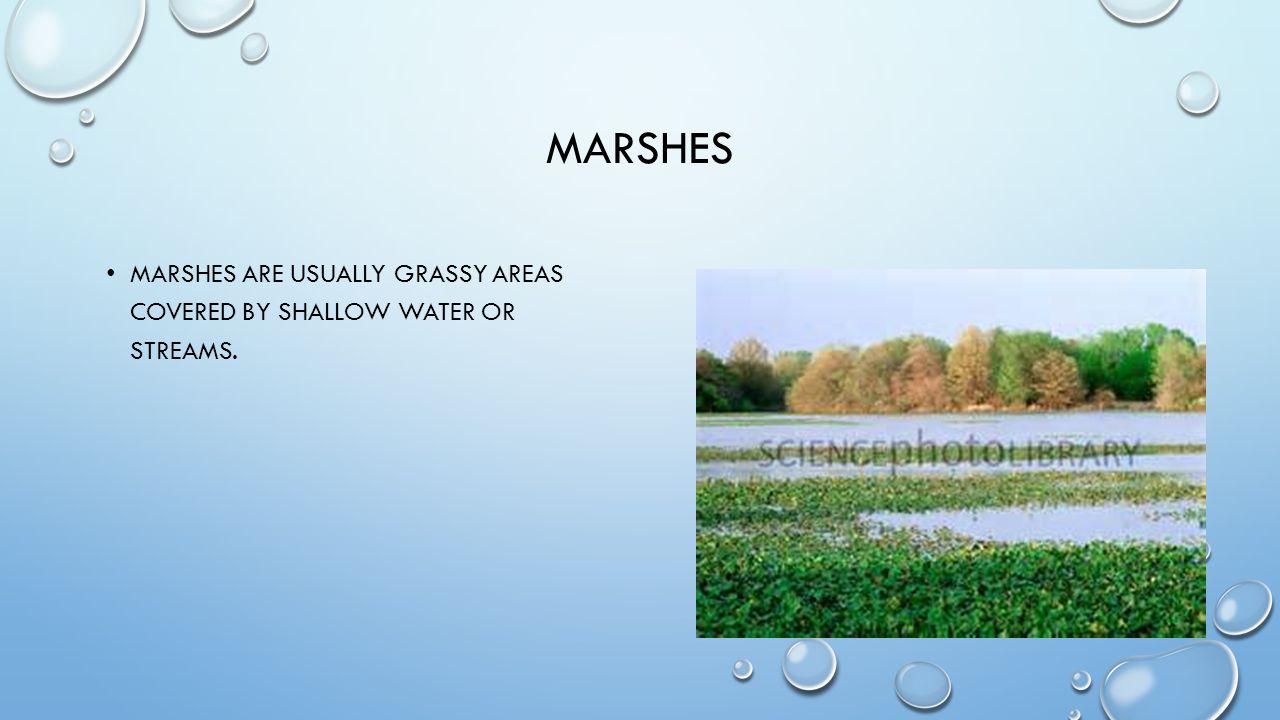 MARSHES

• MARSHES ARE USUALLY GRASSY AREAS COVERED BY SHALLOW WATER OR STREAMS.

SCIENCEphotoLIBRARY